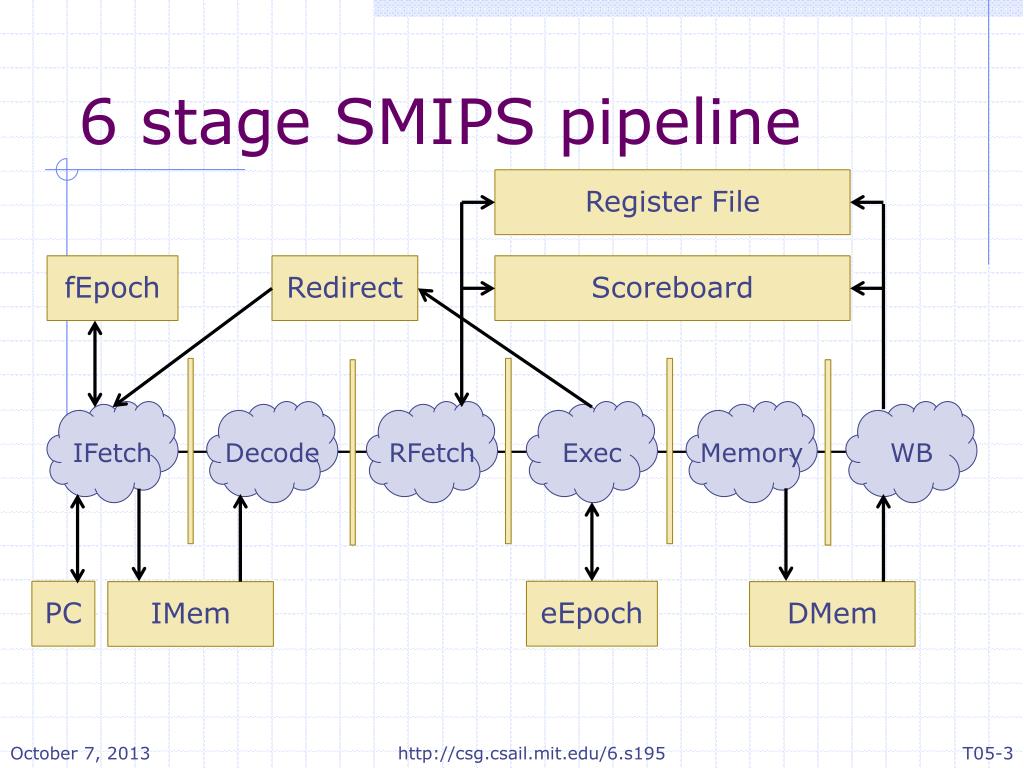 6 stage SMIPS pipeline

Register File

fEpoch

Redirect

Scoreboard

IFetch

Decode

RFetch

Exec

Memory

WB

PC

IMem

eEpoch

DMem

October 7, 2013

http://csg.csail.mit.edu/6.s195

T05-3